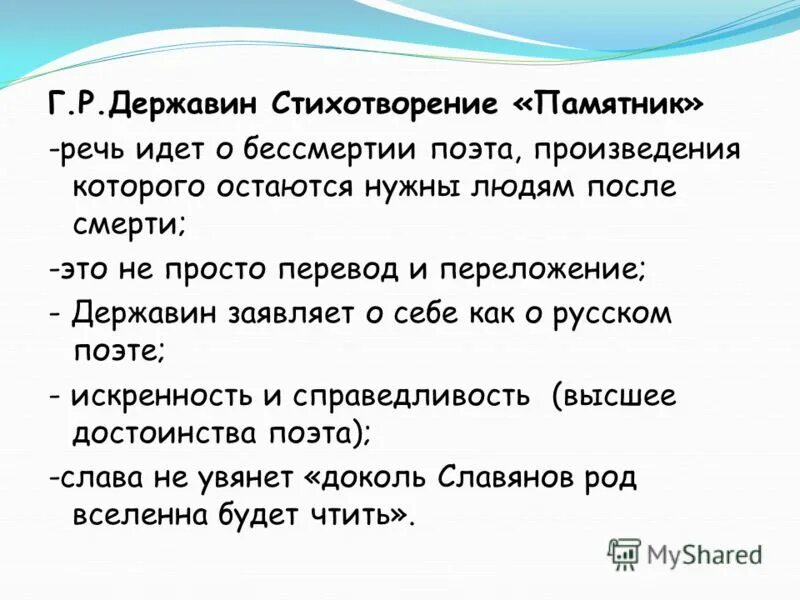 Г.Р.Державин Стихотворение «Памятник»

-речь идет о бессмертии поэта, произведения которого остаются нужны людям после смерти;

-это не просто перевод и переложение;

- Державин заявляет о себе как о русском поэте;

- искренность и справедливость (высшее достоинства поэта);

-слава не увянет «доколь Славянов род вселенна будет чтить».

MyShared